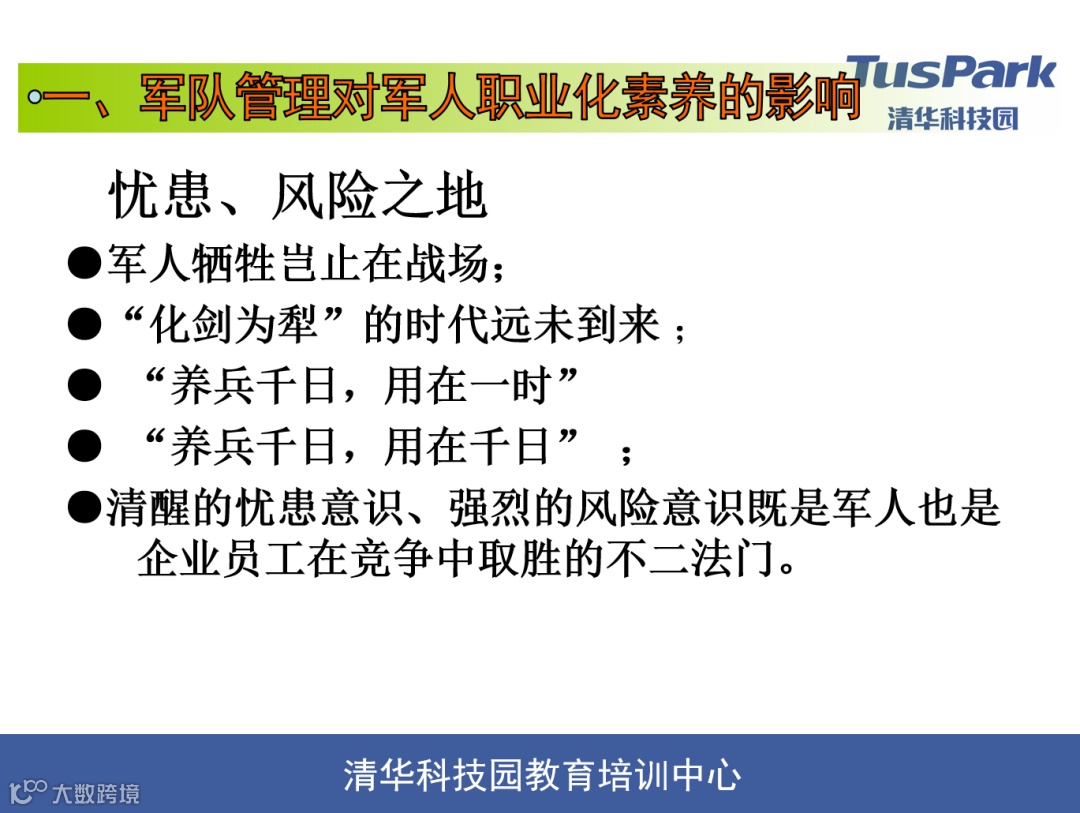 一、军队管理对军人职业化素养的影响

TusPark
清华科技园

忧患、风险之地

●军人牺牲岂止在战场；

●“化剑为犁”的时代远未到来；

● “养兵千日，用在一时”

● “养兵千日，用在千日”；

●清醒的忧患意识、强烈的风险意识既是军人也是企业员工在竞争中取胜的不二法门。

清华科技园教育培训中心

大数跨境